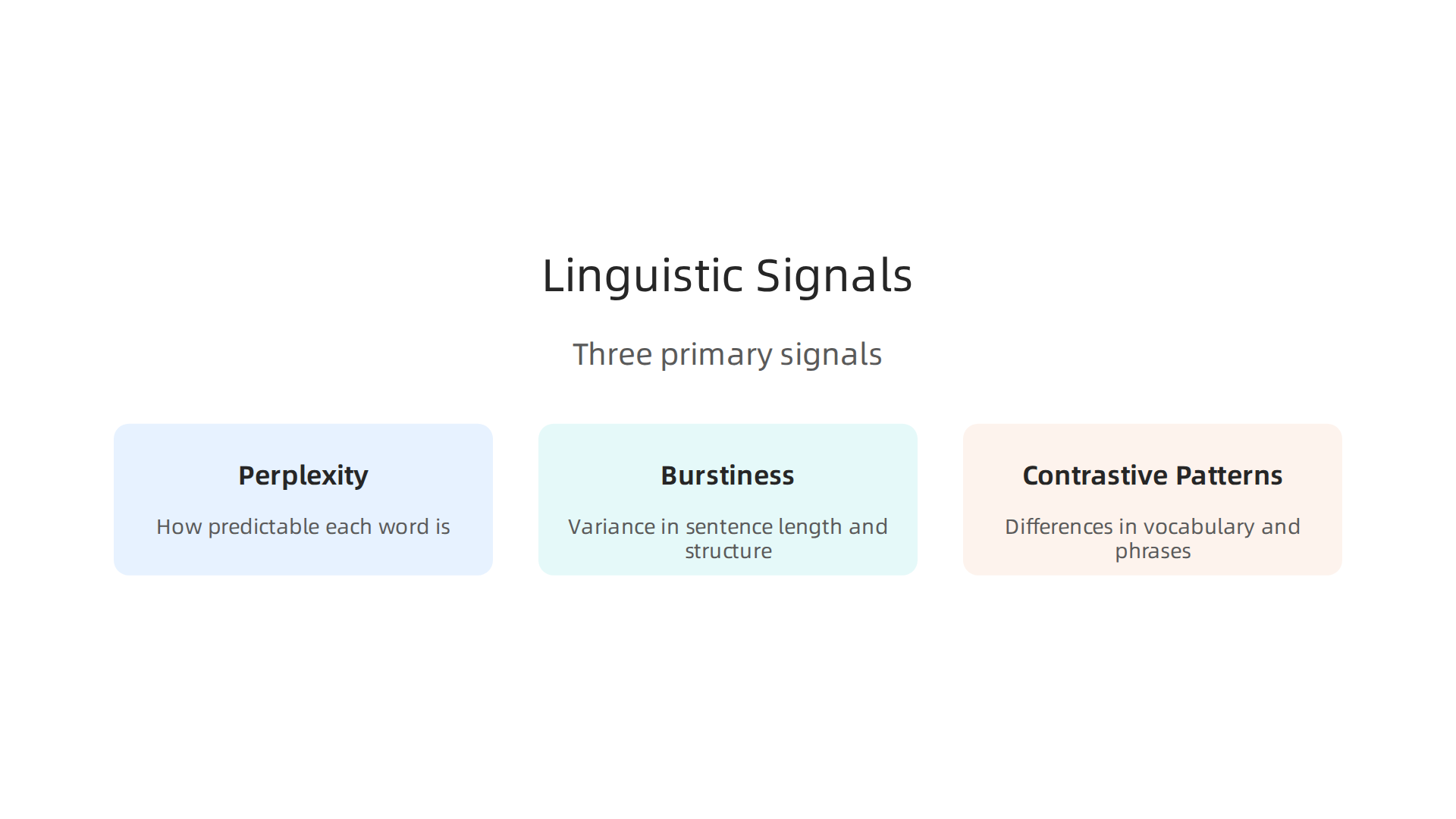 Linguistic Signals

Three primary signals

Perplexity

How predictable each word is

Burstiness

Variance in sentence length and structure

Contrastive Patterns

Differences in vocabulary and phrases